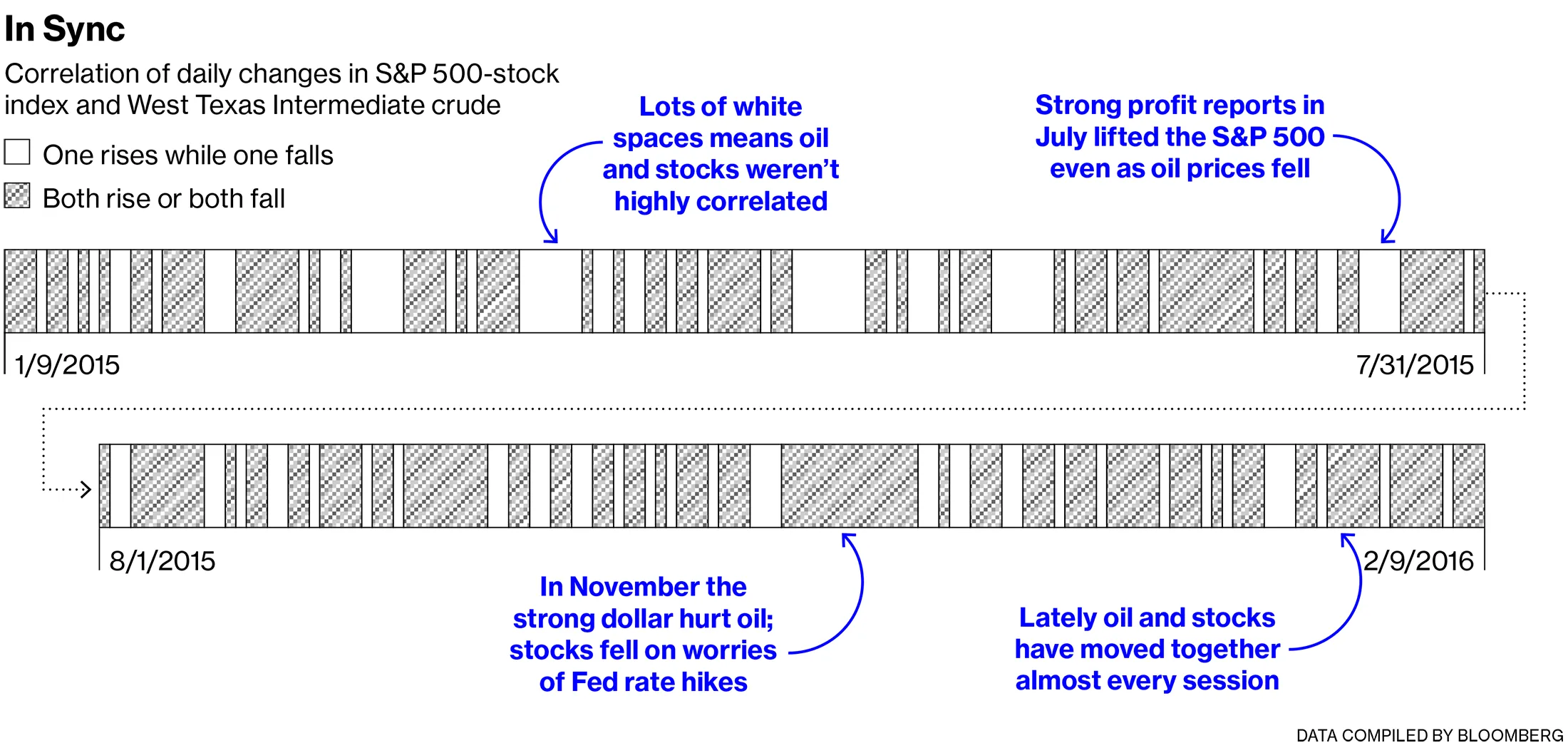 In Sync

Correlation of daily changes in S&P 500-stock index and West Texas Intermediate crude

One rises while one falls

Both rise or both fall

Lots of white spaces means oil and stocks weren't highly correlated

Strong profit reports in July lifted the S&P 500 even as oil prices fell

1/9/2015

7/31/2015

8/1/2015

2/9/2016

In November the strong dollar hurt oil; stocks fell on worries of Fed rate hikes

Lately oil and stocks have moved together almost every session

DATA COMPILED BY BLOOMBERG